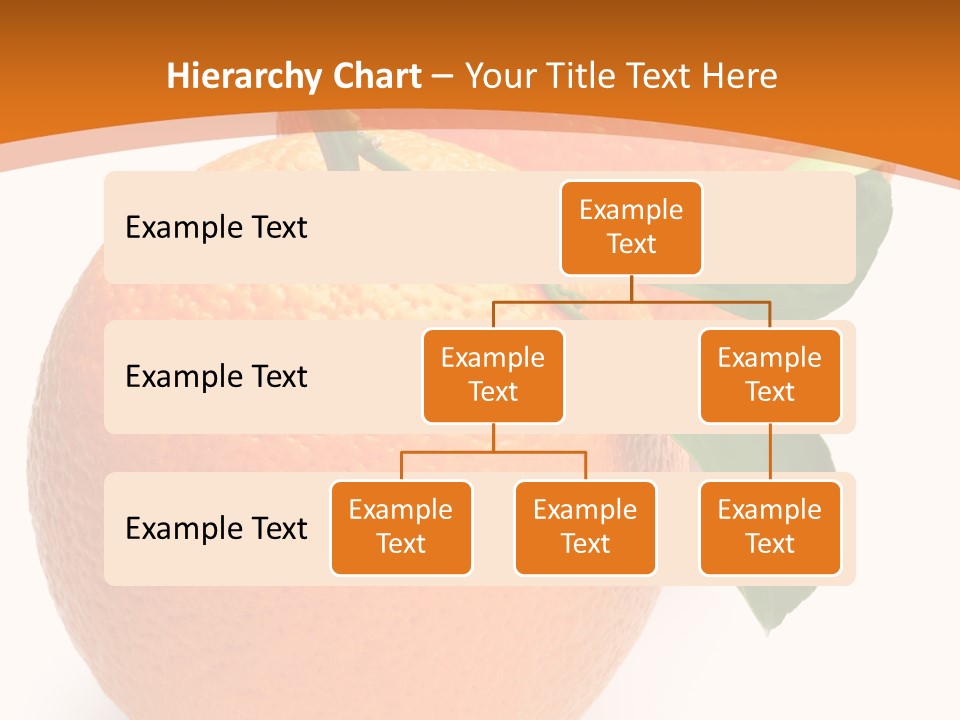 Hierarchy Chart – Your Title Text Here

Example Text

Example Text

Example Text

Example Text

Example Text

Example Text

Example Text

Example Text

Example Text